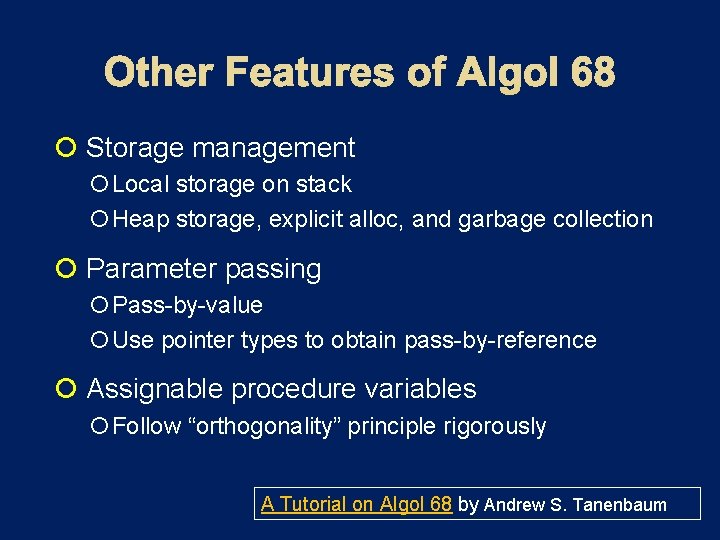 Other Features of Algol 68

Storage management
Local storage on stack
Heap storage, explicit alloc, and garbage collection

Parameter passing
Pass-by-value
Use pointer types to obtain pass-by-reference

Assignable procedure variables
Follow “orthogonality” principle rigorously

A Tutorial on Algol 68 by Andrew S. Tanenbaum